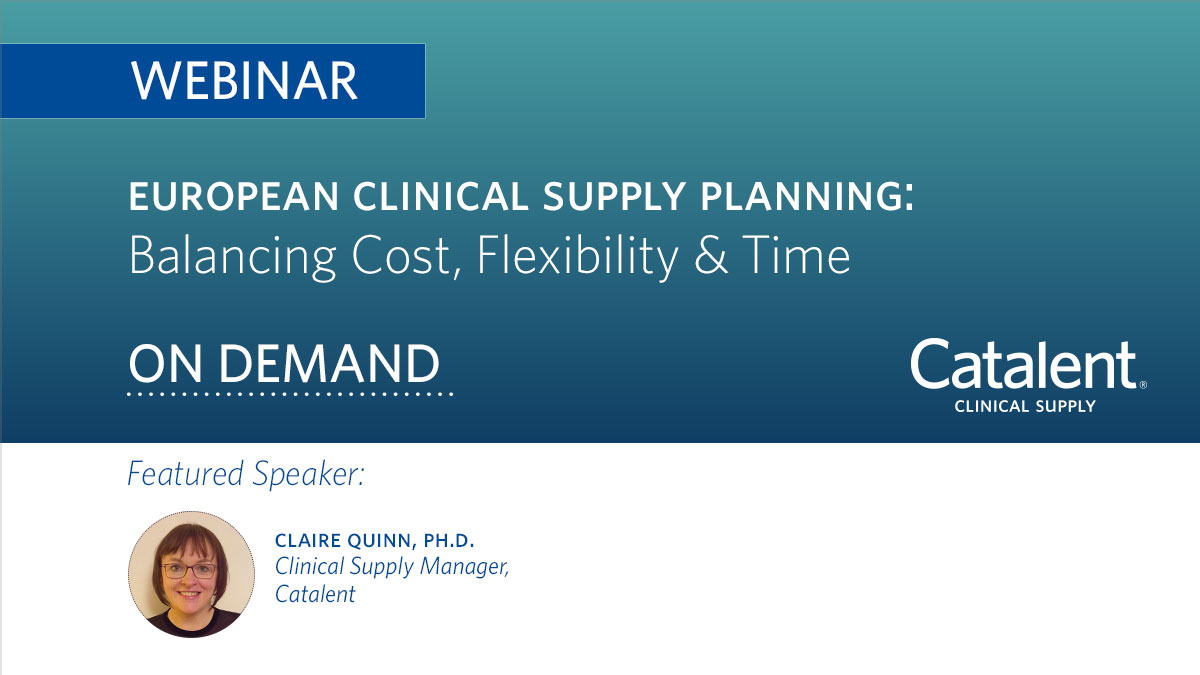 WEBINAR

EUROPEAN CLINICAL SUPPLY PLANNING:
Balancing Cost, Flexibility & Time

ON DEMAND

Catalent®
CLINICAL SUPPLY

Featured Speaker:

CLAIRE QUINN, PH.D.
Clinical Supply Manager, Catalent